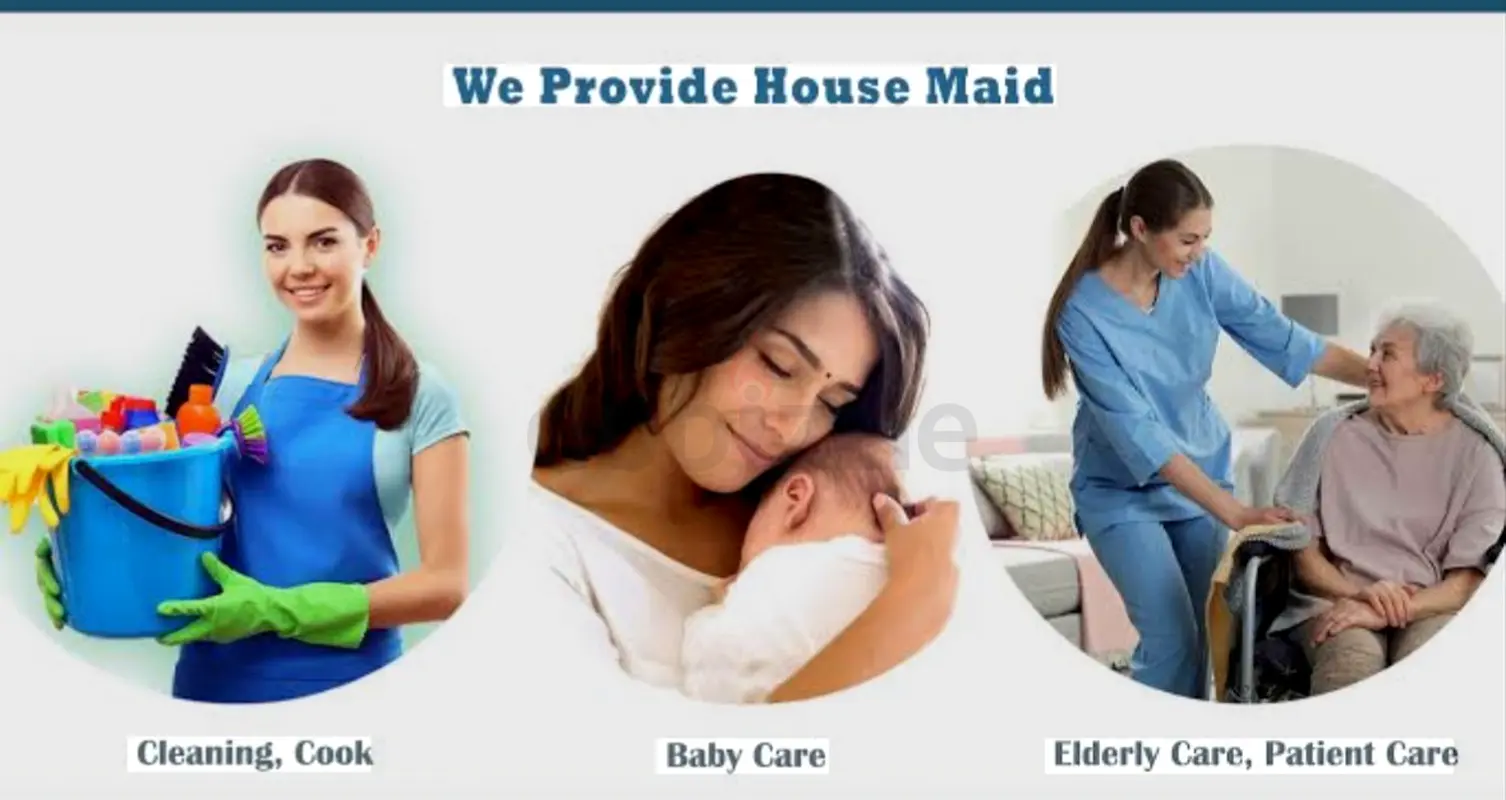 We Provide House Maid

Cleaning, Cook

Baby Care

Elderly Care, Patient Care